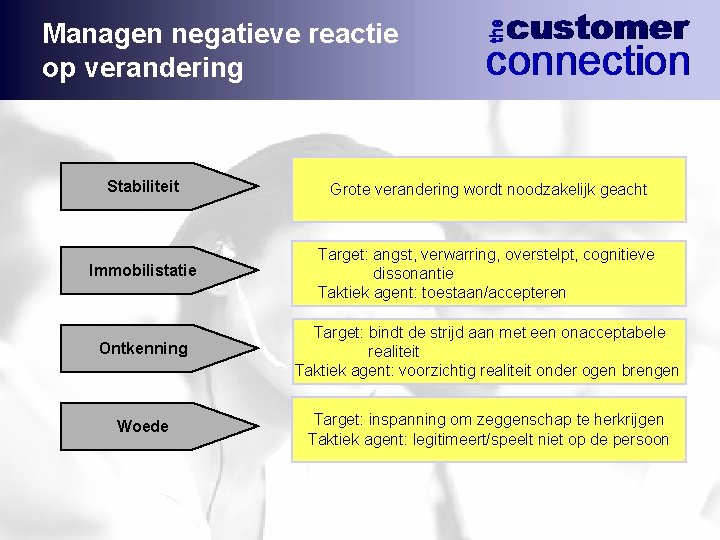 Managen negatieve reactie op verandering

the customer connection

Stabiliteit

Grote verandering wordt noodzakelijk geacht

Immobilistatie

Target: angst, verwarring, overstelpt, cognitieve dissonantie
Taktiek agent: toestaan/accepteren

Ontkenning

Target: bindt de strijd aan met een onacceptabele realiteit
Taktiek agent: voorzichtig realiteit onder ogen brengen

Woede

Target: inspanning om zeggenschap te herkrijgen
Taktiek agent: legitimeert/speelt niet op de persoon